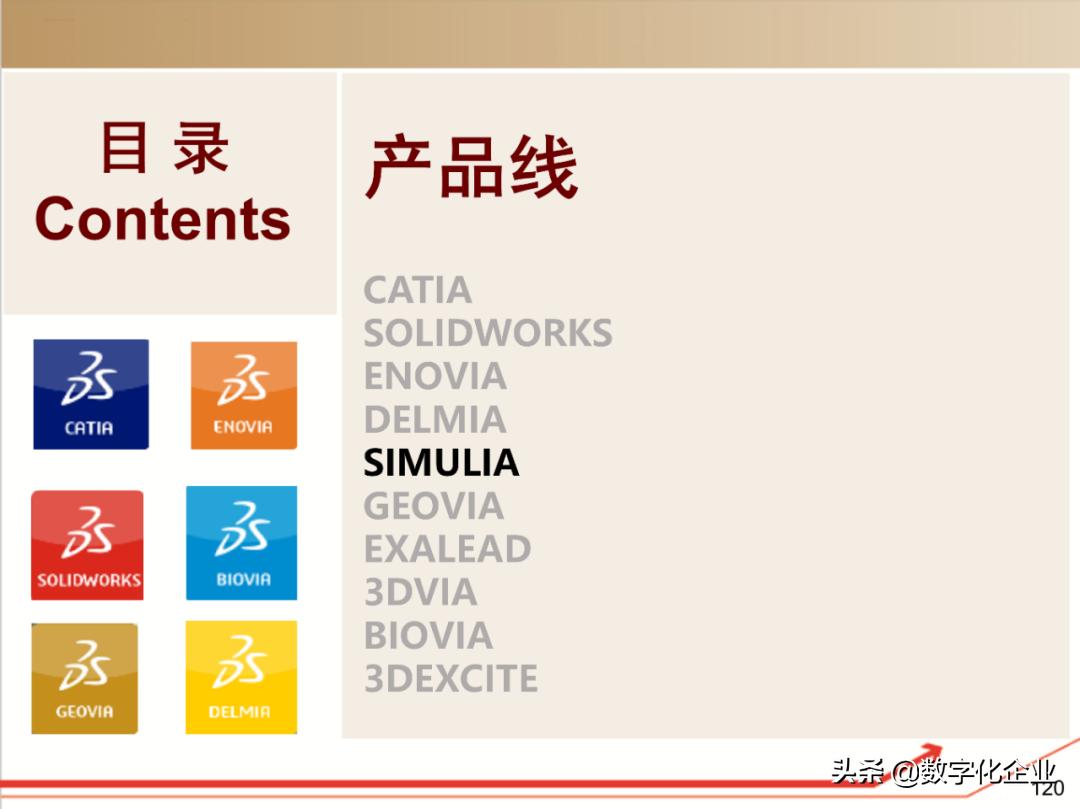 目 录
Contents

3DS
CATIA

3DS
ENOVIA

3DS
SOLIDWORKS

3DS
BIOVIA

3DS
GEOVIA

3DS
DELMIA

产品线

CATIA
SOLIDWORKS
ENOVIA
DELMIA
SIMULIA
GEOVIA
EXALEAD
3DVIA
BIOVIA
3DEXCITE

头条 @数字化企业

120